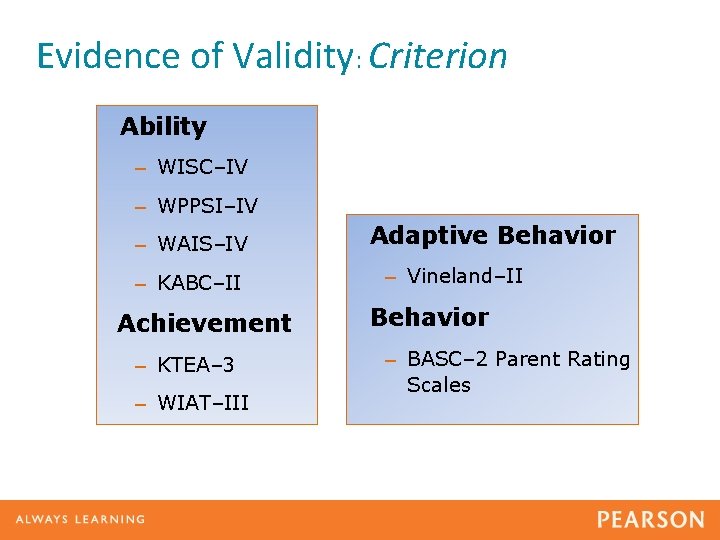 Evidence of Validity: Criterion

Ability
– WISC–IV
– WPPSI–IV
– WAIS–IV
– KABC–II

Achievement
– KTEA–3
– WIAT–III

Adaptive Behavior
– Vineland–II

Behavior
– BASC–2 Parent Rating Scales

ALWAYS LEARNING

PEARSON